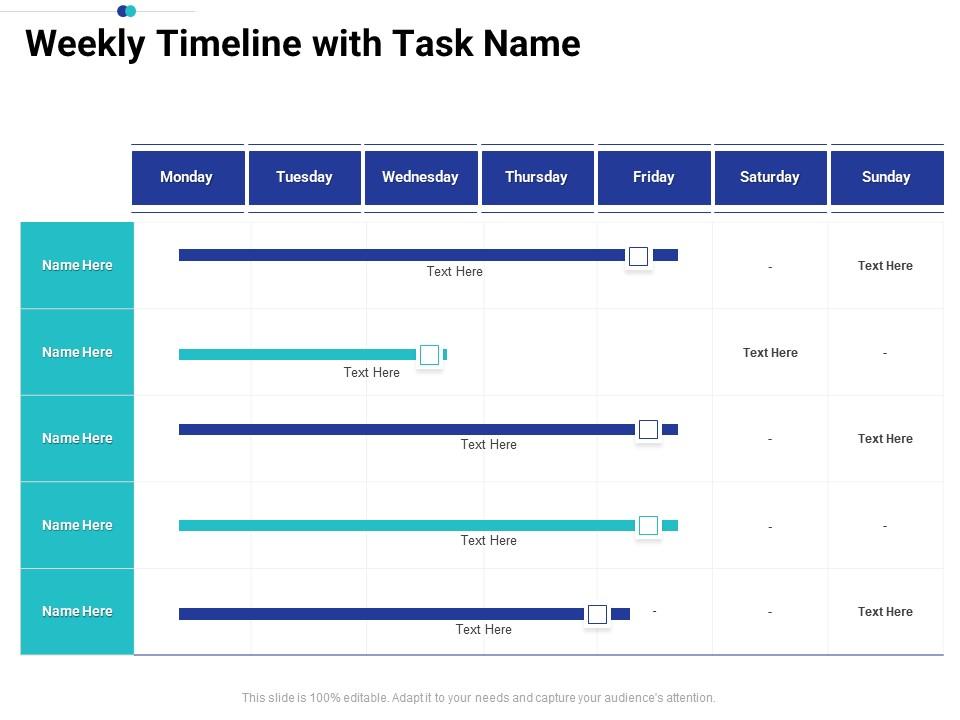 Weekly Timeline with Task Name

| | Monday | Tuesday | Wednesday | Thursday | Friday | Saturday | Sunday |
|---|---|---|---|---|---|---|---|
| Name Here | Text Here | | | | | - | Text Here |
| Name Here | Text Here | | | | | Text Here | - |
| Name Here | Text Here | | | | | - | Text Here |
| Name Here | Text Here | | | | | - | - |
| Name Here | Text Here | | | | - | - | Text Here |

This slide is 100% editable. Adapt it to your needs and capture your audience's attention.